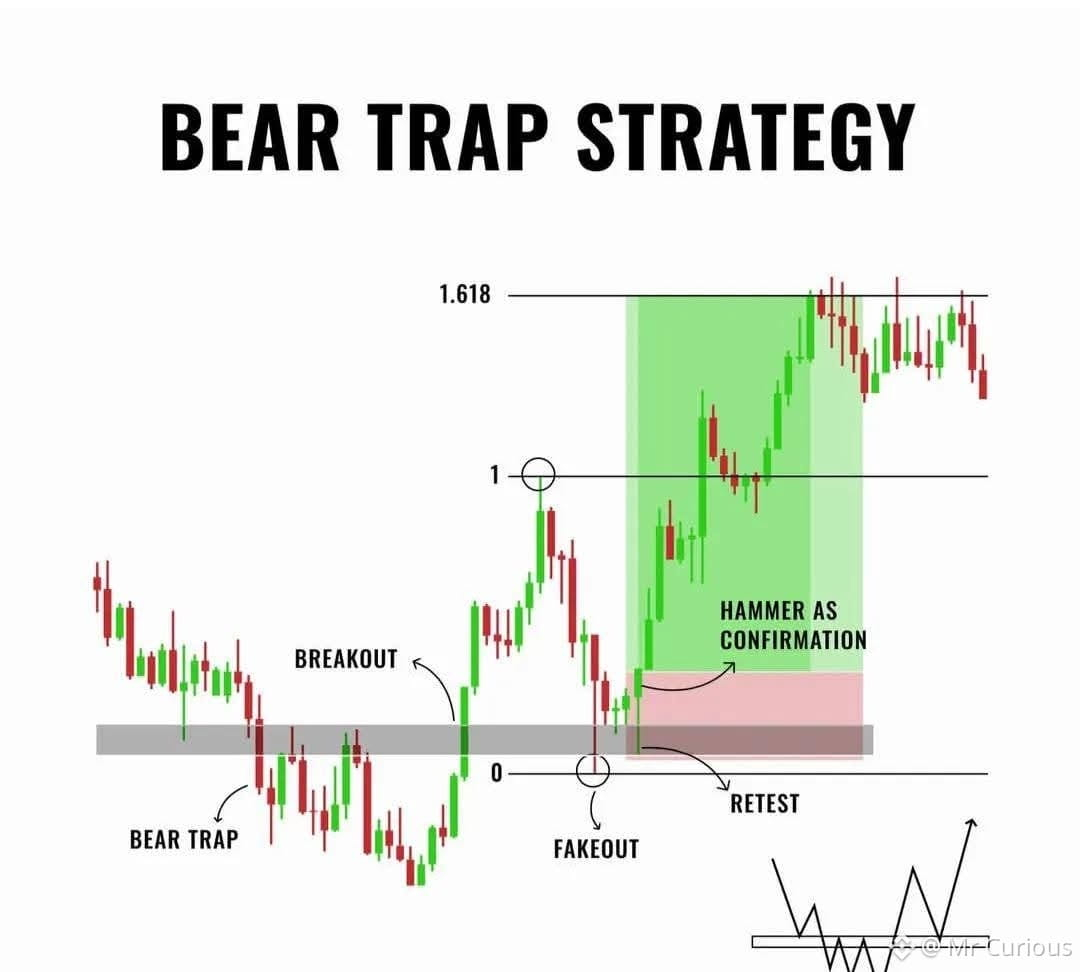 BEAR TRAP STRATEGY

1.618

1

HAMMER AS CONFIRMATION

BREAKOUT

0

RETEST

BEAR TRAP

FAKEOUT

@ Mr Curious